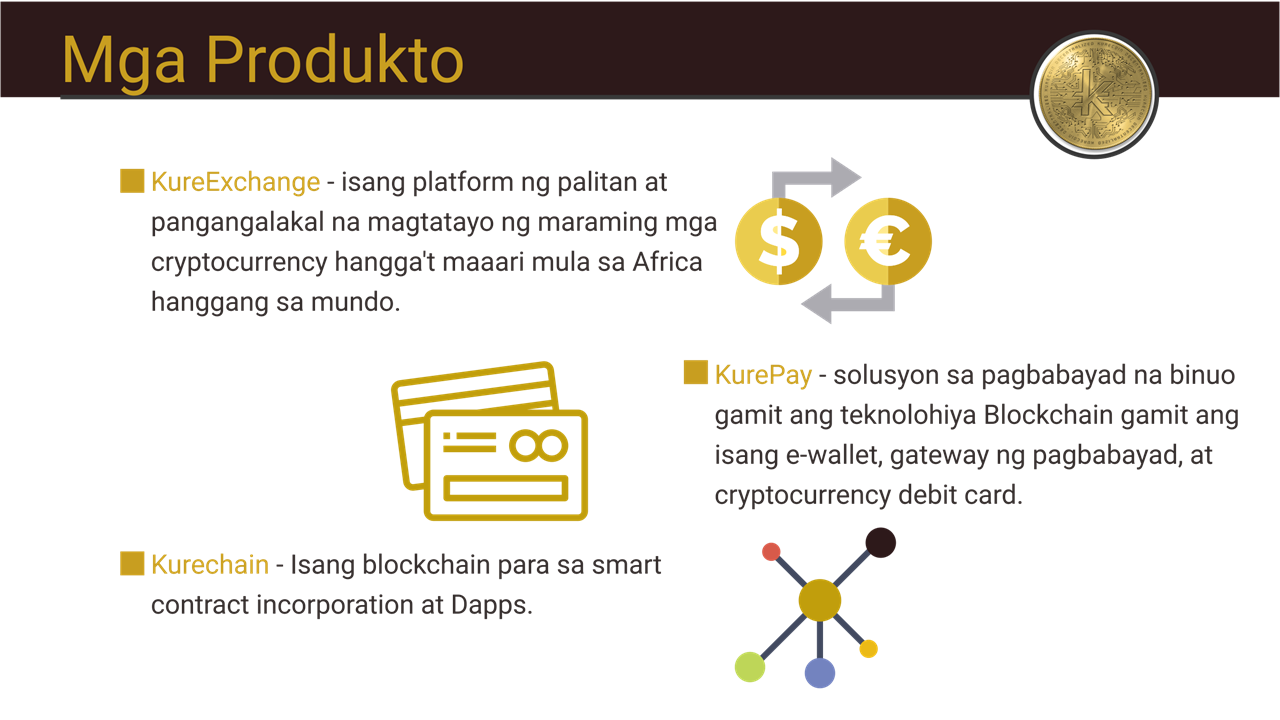 Mga Produkto

KureExchange - isang platform ng palitan at pangangalakal na magtatayo ng maraming mga cryptocurrency hangga't maaari mula sa Africa hanggang sa mundo.

$ €

KurePay - solusyon sa pagbabayad na binuo gamit ang teknolohiya Blockchain gamit ang isang e-wallet, gateway ng pagbabayad, at cryptocurrency debit card.

Kurechain - Isang blockchain para sa smart contract incorporation at Dapps.